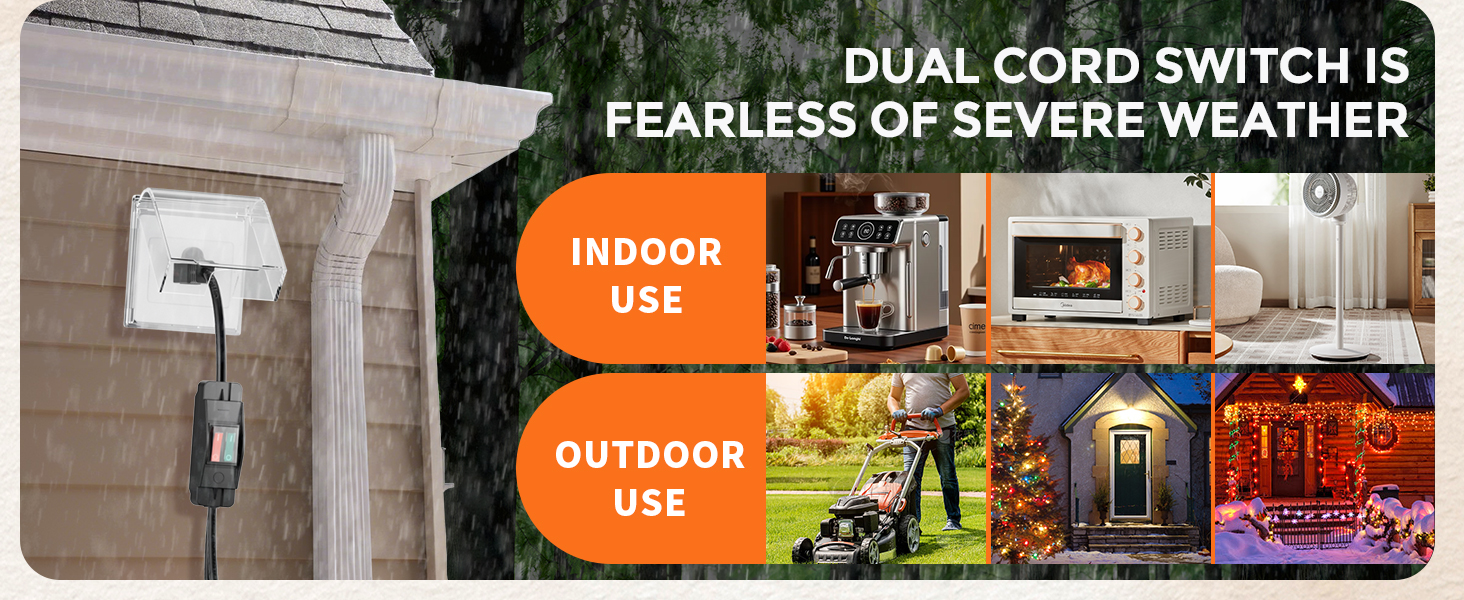 DUAL CORD SWITCH IS FEARLESS OF SEVERE WEATHER

INDOOR USE

OUTDOOR USE